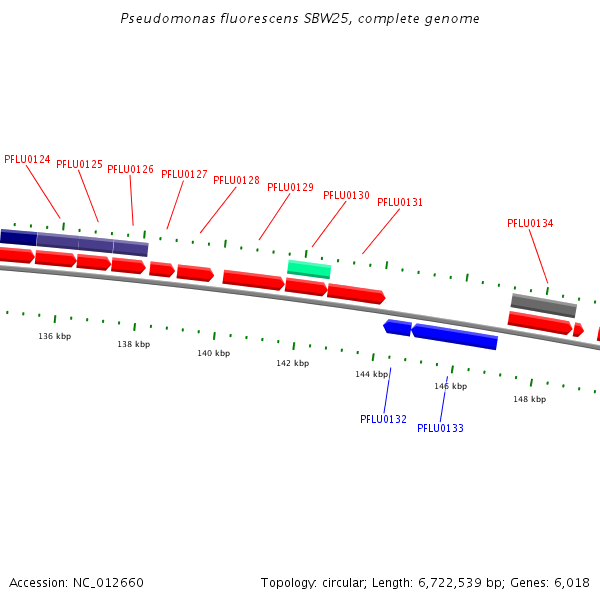 Pseudomonas fluorescens SBW25, complete genome

PFLU0124
PFLU0125
PFLU0126
PFLU0127
PFLU0128
PFLU0129
PFLU0130
PFLU0131
PFLU0134

136 kbp
138 kbp
140 kbp
142 kbp
144 kbp
146 kbp
148 kbp

PFLU0132
PFLU0133

Accession: NC_012660

Topology: circular; Length: 6,722,539 bp; Genes: 6,018